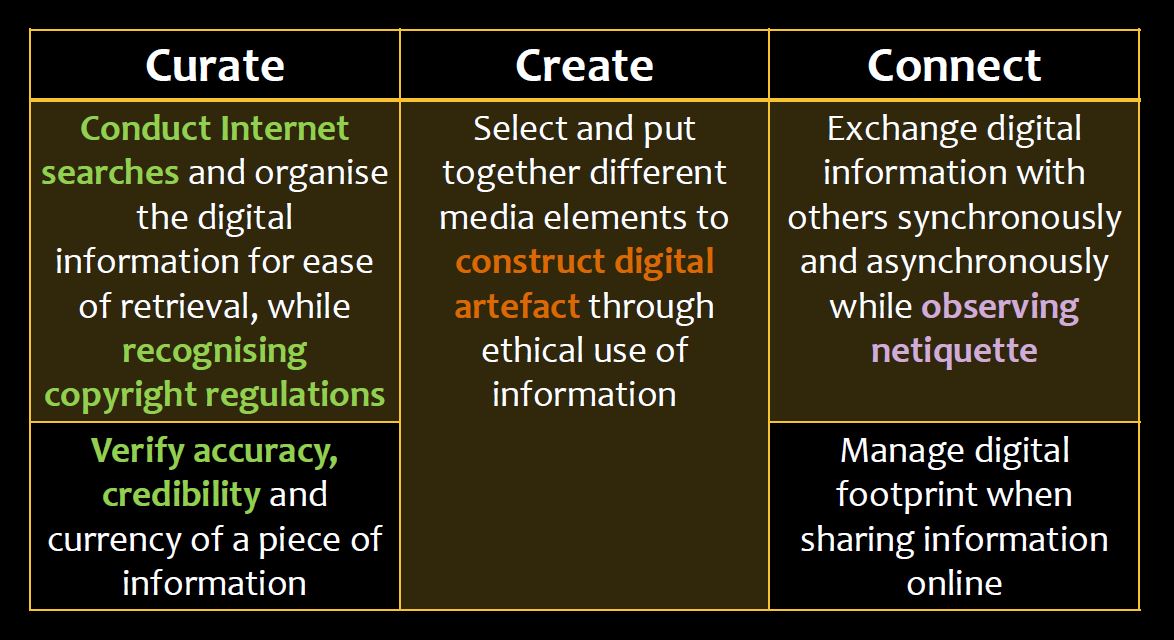 | Curate | Create | Connect |
|---|---|---|
| Conduct Internet searches and organise the digital information for ease of retrieval, while recognising copyright regulations | Select and put together different media elements to construct digital artefact through ethical use of information | Exchange digital information with others synchronously and asynchronously while observing netiquette |
| Verify accuracy, credibility and currency of a piece of information | | Manage digital footprint when sharing information online |